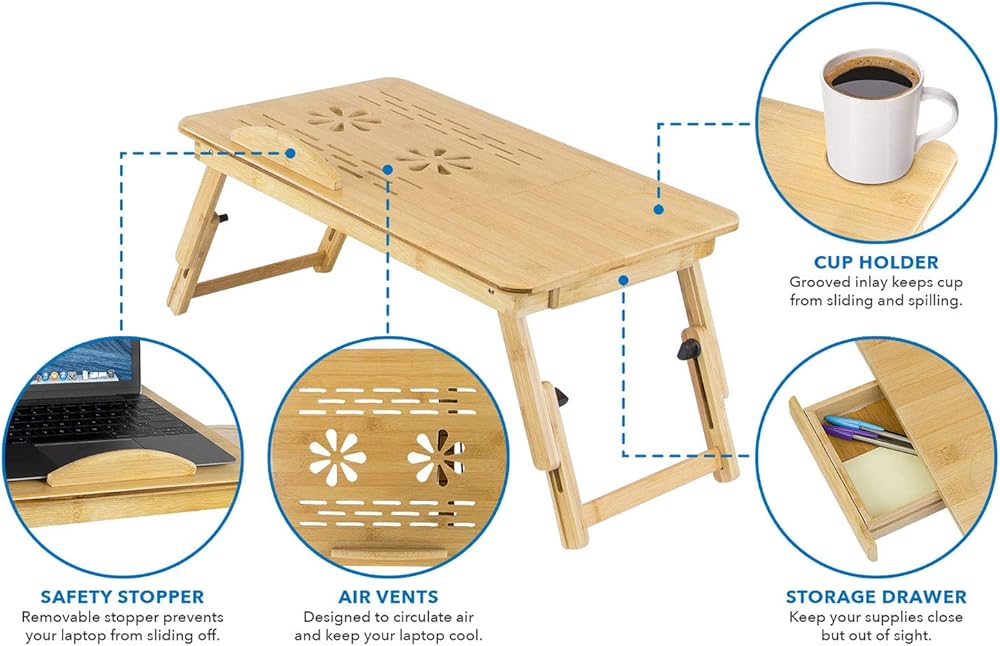 CUP HOLDER
Grooved inlay keeps cup from sliding and spilling.

SAFETY STOPPER
Removable stopper prevents your laptop from sliding off.

AIR VENTS
Designed to circulate air and keep your laptop cool.

STORAGE DRAWER
Keep your supplies close but out of sight.